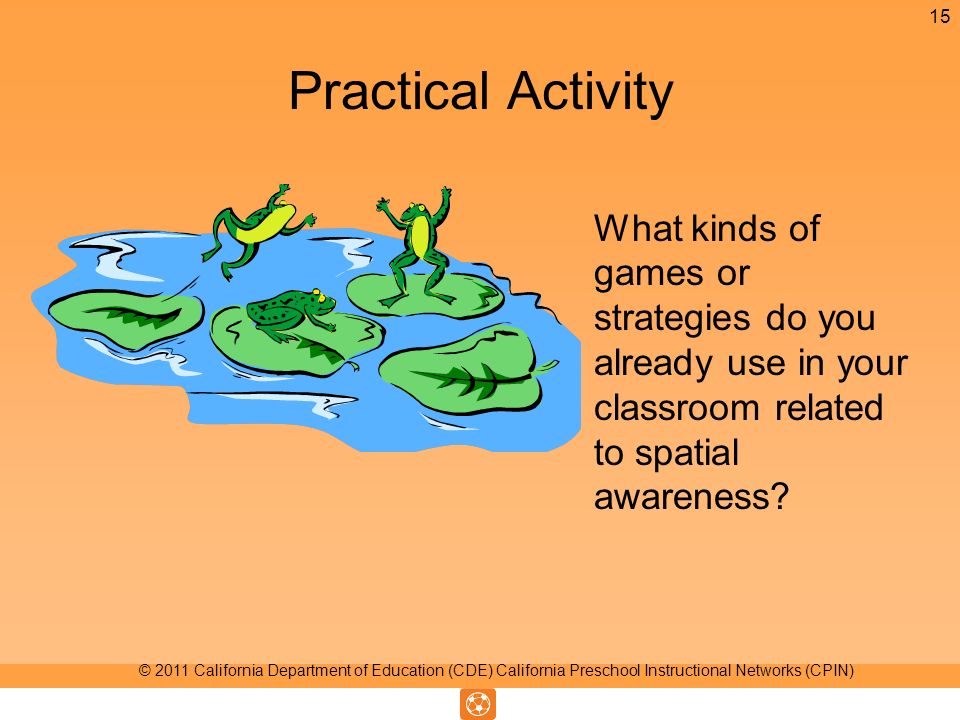 15

Practical Activity

What kinds of games or strategies do you already use in your classroom related to spatial awareness?

© 2011 California Department of Education (CDE) California Preschool Instructional Networks (CPIN)